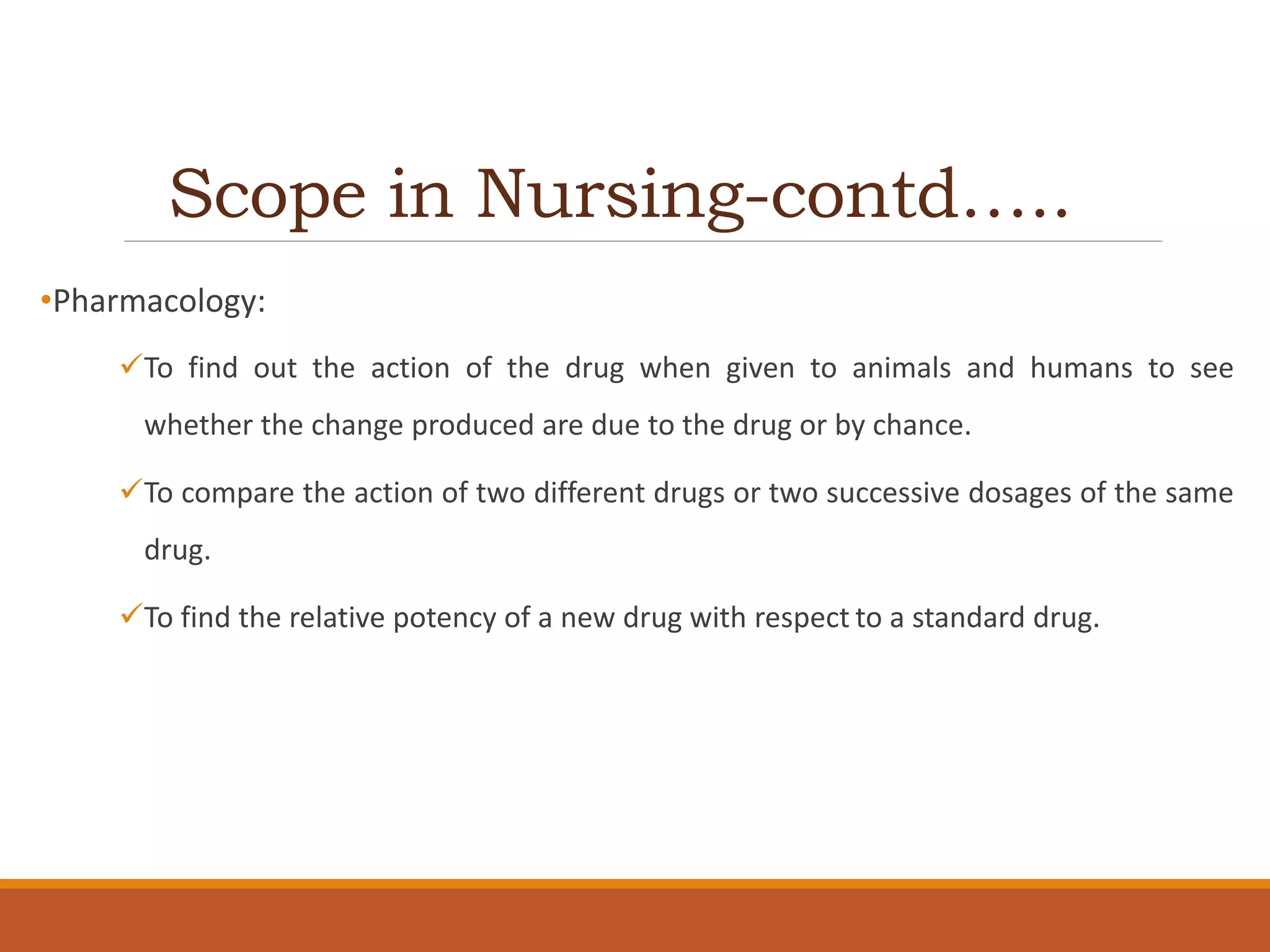 Scope in Nursing-contd…..

•Pharmacology:

✓To find out the action of the drug when given to animals and humans to see whether the change produced are due to the drug or by chance.

✓To compare the action of two different drugs or two successive dosages of the same drug.

✓To find the relative potency of a new drug with respect to a standard drug.